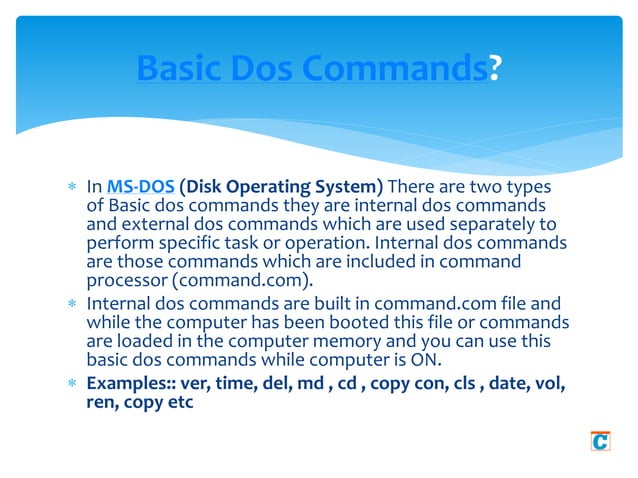 Basic Dos Commands?

* In MS-DOS (Disk Operating System) There are two types of Basic dos commands they are internal dos commands and external dos commands which are used separately to perform specific task or operation. Internal dos commands are those commands which are included in command processor (command.com).

* Internal dos commands are built in command.com file and while the computer has been booted this file or commands are loaded in the computer memory and you can use this basic dos commands while computer is ON.

* Examples:: ver, time, del, md , cd , copy con, cls , date, vol, ren, copy etc

C